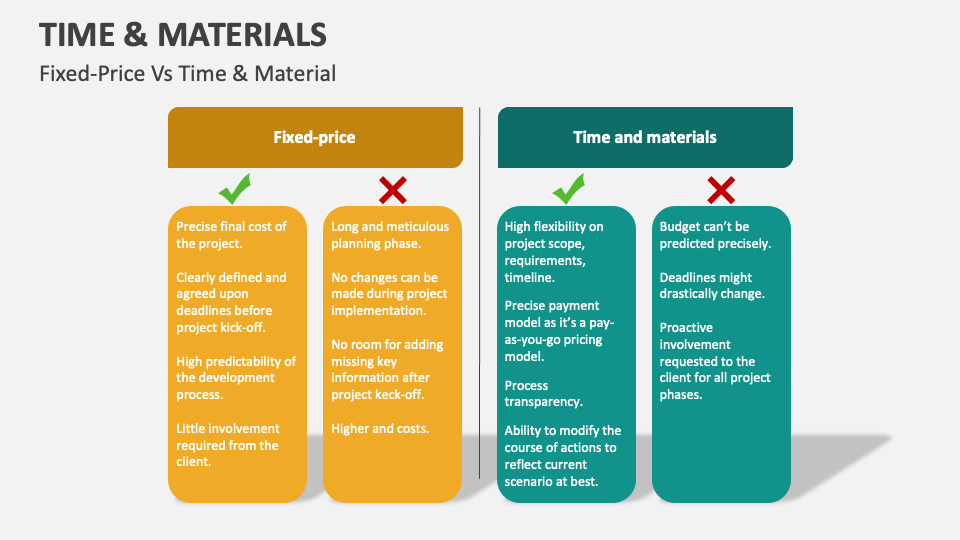 TIME & MATERIALS

Fixed-Price Vs Time & Material

Fixed-price

Precise final cost of the project.

Clearly defined and agreed upon deadlines before project kick-off.

High predictability of the development process.

Little involvement required from the client.

Long and meticulous planning phase.

No changes can be made during project implementation.

No room for adding missing key information after project keck-off.

Higher and costs.

Time and materials

High flexibility on project scope, requirements, timeline.

Precise payment model as it's a pay-as-you-go pricing model.

Process transparency.

Ability to modify the course of actions to reflect current scenario at best.

Budget can't be predicted precisely.

Deadlines might drastically change.

Proactive involvement requested to the client for all project phases.